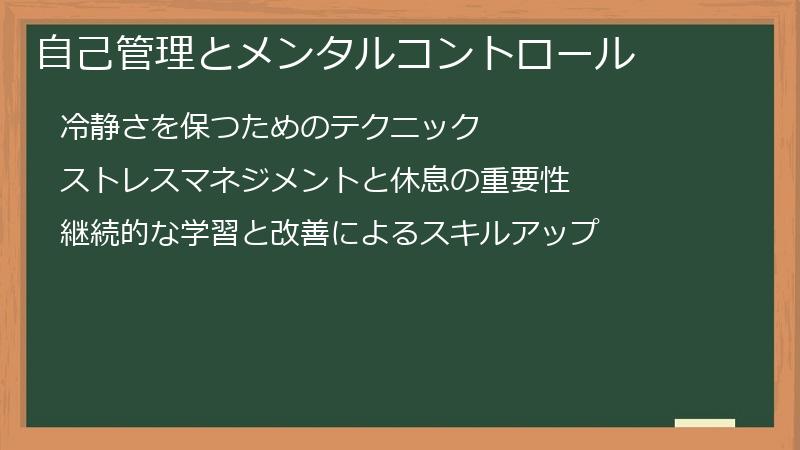 自己管理とメンタルコントロール

冷静さを保つためのテクニック

ストレスマネジメントと休息の重要性

継続的な学習と改善によるスキルアップ